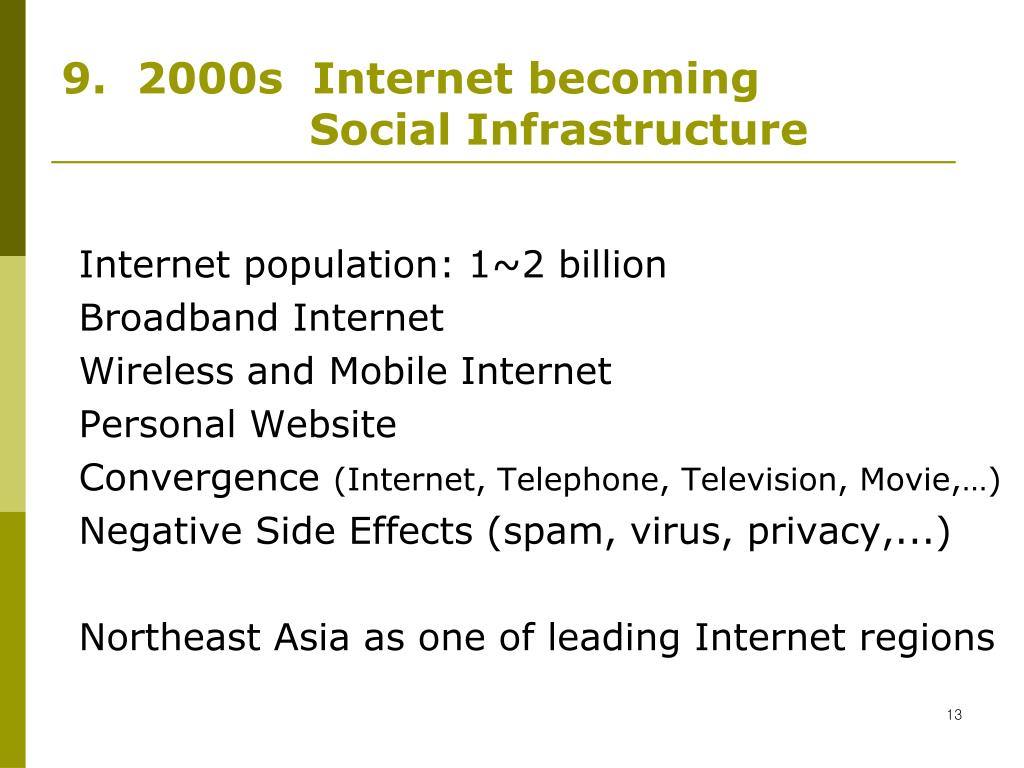 9. 2000s Internet becoming Social Infrastructure

Internet population: 1~2 billion
Broadband Internet
Wireless and Mobile Internet
Personal Website
Convergence (Internet, Telephone, Television, Movie,…)
Negative Side Effects (spam, virus, privacy,...)

Northeast Asia as one of leading Internet regions

13